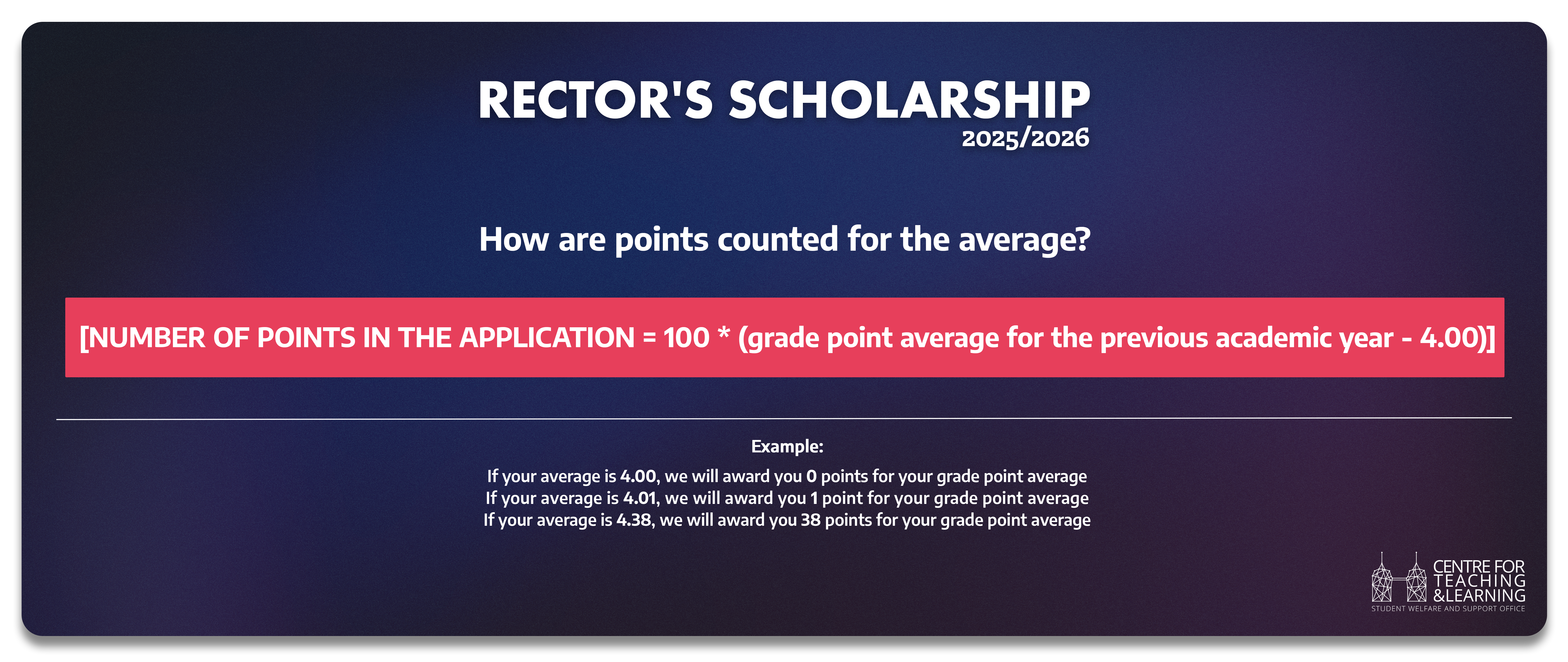 RECTOR'S SCHOLARSHIP
2025/2026

How are points counted for the average?

[NUMBER OF POINTS IN THE APPLICATION = 100 * (grade point average for the previous academic year - 4.00)]

Example:

If your average is 4.00, we will award you 0 points for your grade point average
If your average is 4.01, we will award you 1 point for your grade point average
If your average is 4.38, we will award you 38 points for your grade point average

CENTRE FOR TEACHING &LEARNING
STUDENT WELFARE AND SUPPORT OFFICE